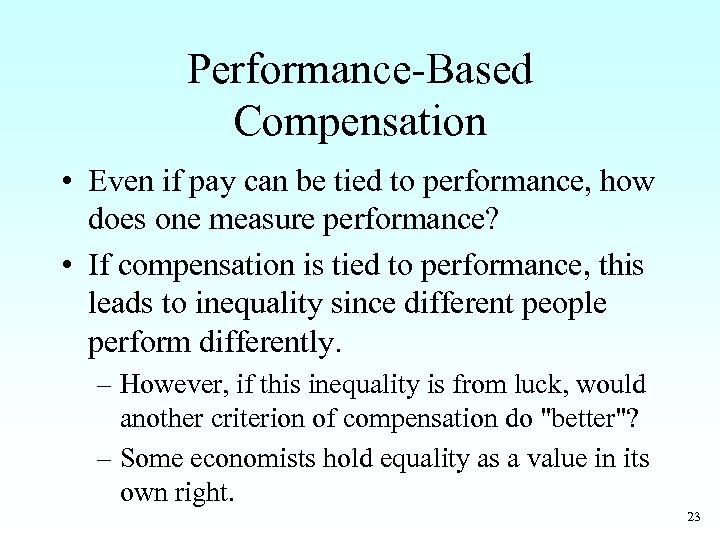 Performance-Based Compensation

• Even if pay can be tied to performance, how does one measure performance?

• If compensation is tied to performance, this leads to inequality since different people perform differently.

– However, if this inequality is from luck, would another criterion of compensation do "better"?

– Some economists hold equality as a value in its own right.

23